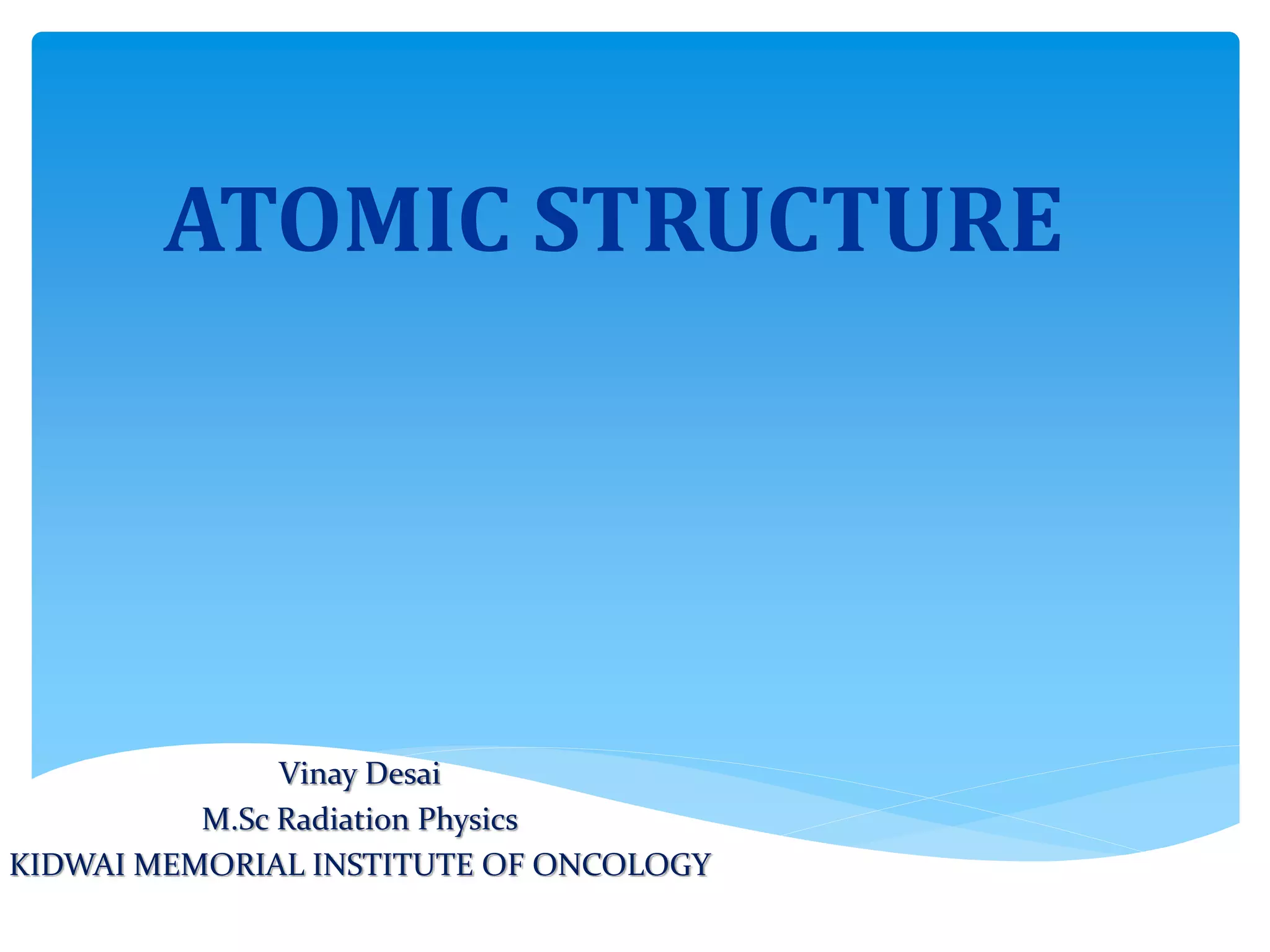 ATOMIC STRUCTURE

Vinay Desai
M.Sc Radiation Physics
KIDWAI MEMORIAL INSTITUTE OF ONCOLOGY